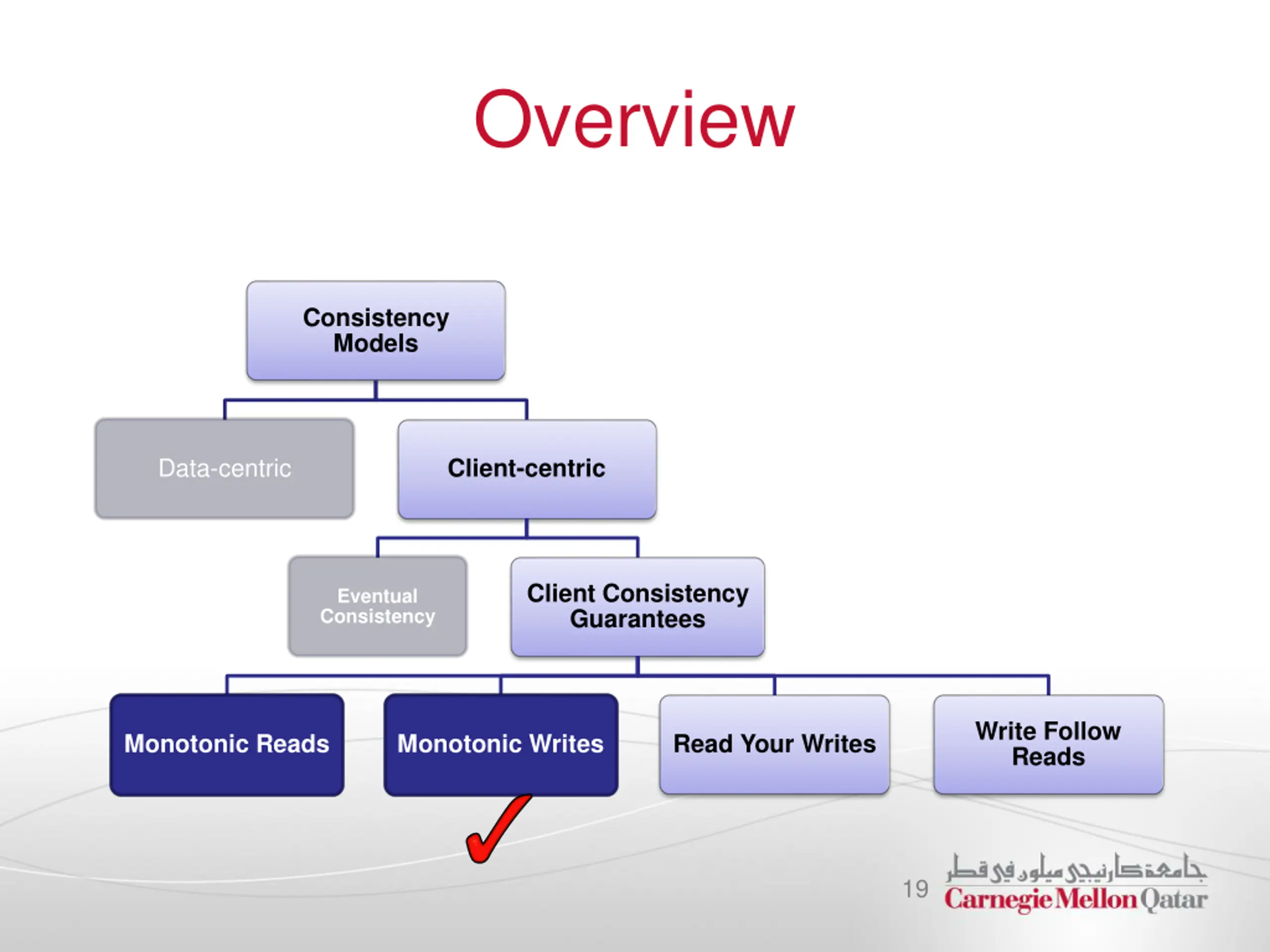 Overview

Consistency Models

Data-centric

Client-centric

Eventual Consistency

Client Consistency Guarantees

Monotonic Reads

Monotonic Writes

Read Your Writes

Write Follow Reads

19

جامعة كارنيجي ميلون في قطر
Carnegie Mellon Qatar